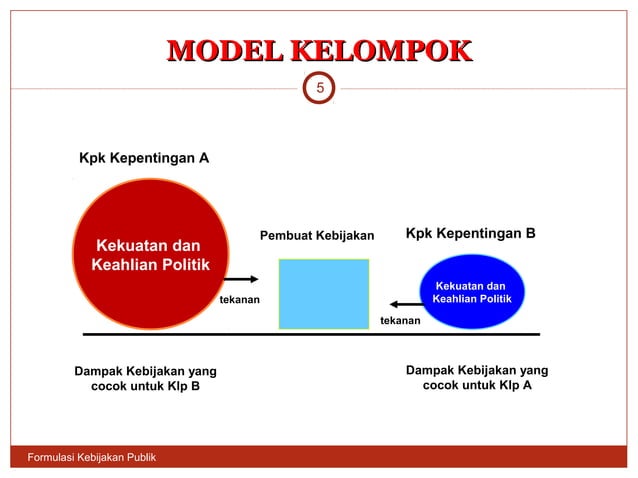 MODEL KELOMPOK

5

Kpk Kepentingan A

Kekuatan dan Keahlian Politik

tekanan

Pembuat Kebijakan

Kpk Kepentingan B

Kekuatan dan Keahlian Politik

tekanan

Dampak Kebijakan yang cocok untuk Klp B

Dampak Kebijakan yang cocok untuk Klp A

Formulasi Kebijakan Publik